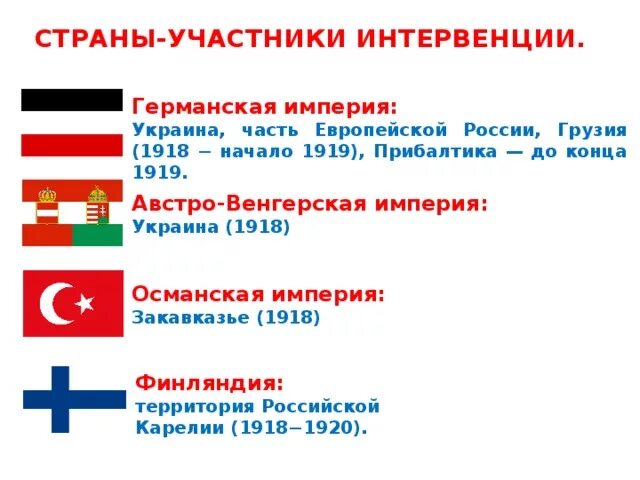 СТРАНЫ-УЧАСТНИКИ ИНТЕРВЕНЦИИ.

Германская империя:
Украина, часть Европейской России, Грузия (1918 − начало 1919), Прибалтика — до конца 1919.

Австро-Венгерская империя:
Украина (1918)

Османская империя:
Закавказье (1918)

Финляндия:
территория Российской Карелии (1918−1920).